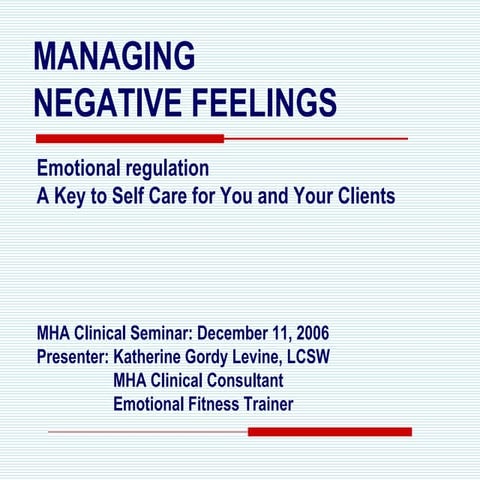 MANAGING
NEGATIVE FEELINGS

Emotional regulation
A Key to Self Care for You and Your Clients

MHA Clinical Seminar: December 11, 2006
Presenter: Katherine Gordy Levine, LCSW
MHA Clinical Consultant
Emotional Fitness Trainer